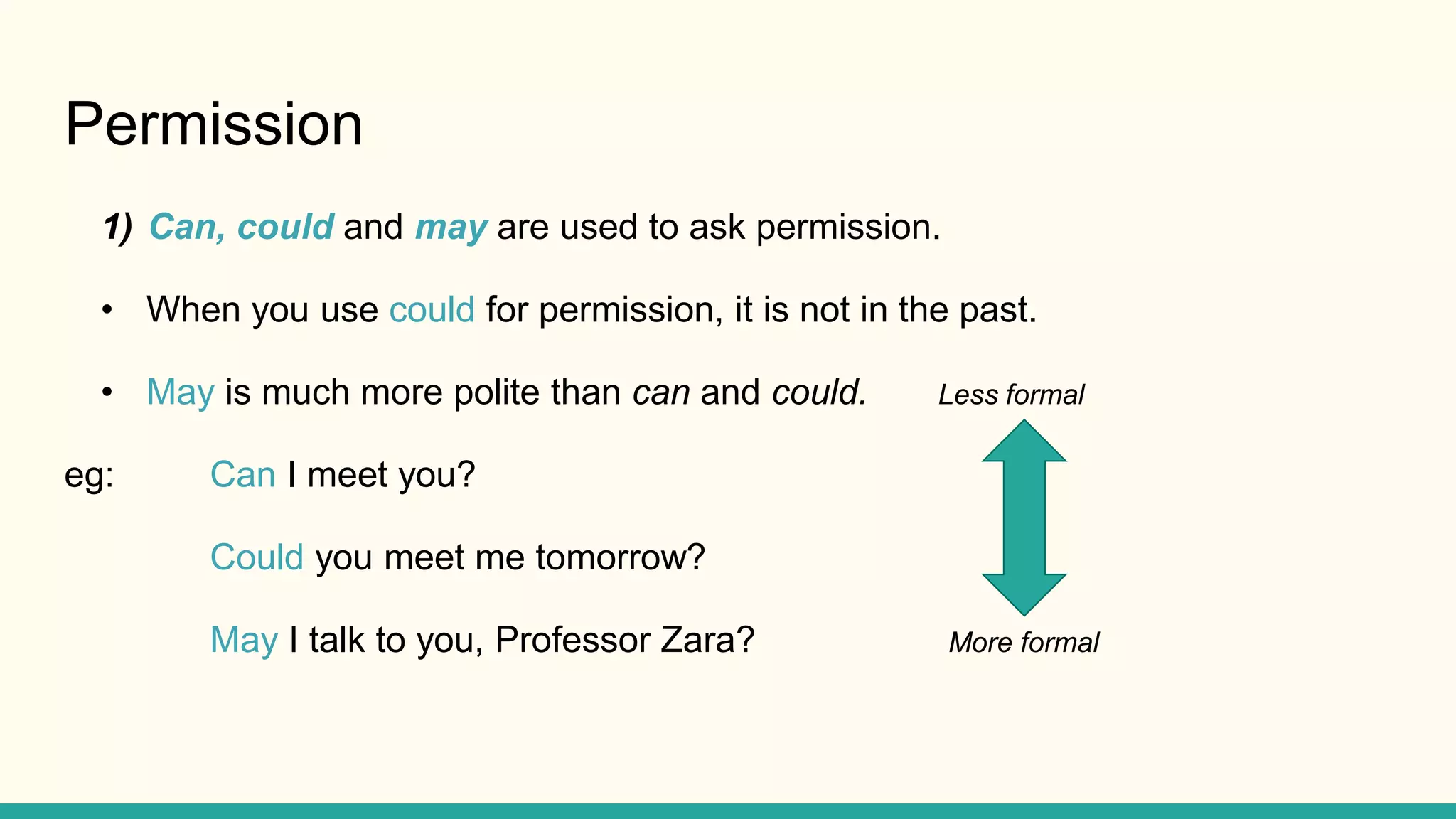 Permission

1) Can, could and may are used to ask permission.

• When you use could for permission, it is not in the past.

• May is much more polite than can and could.

Less formal

eg: Can I meet you?

Could you meet me tomorrow?

May I talk to you, Professor Zara?

More formal